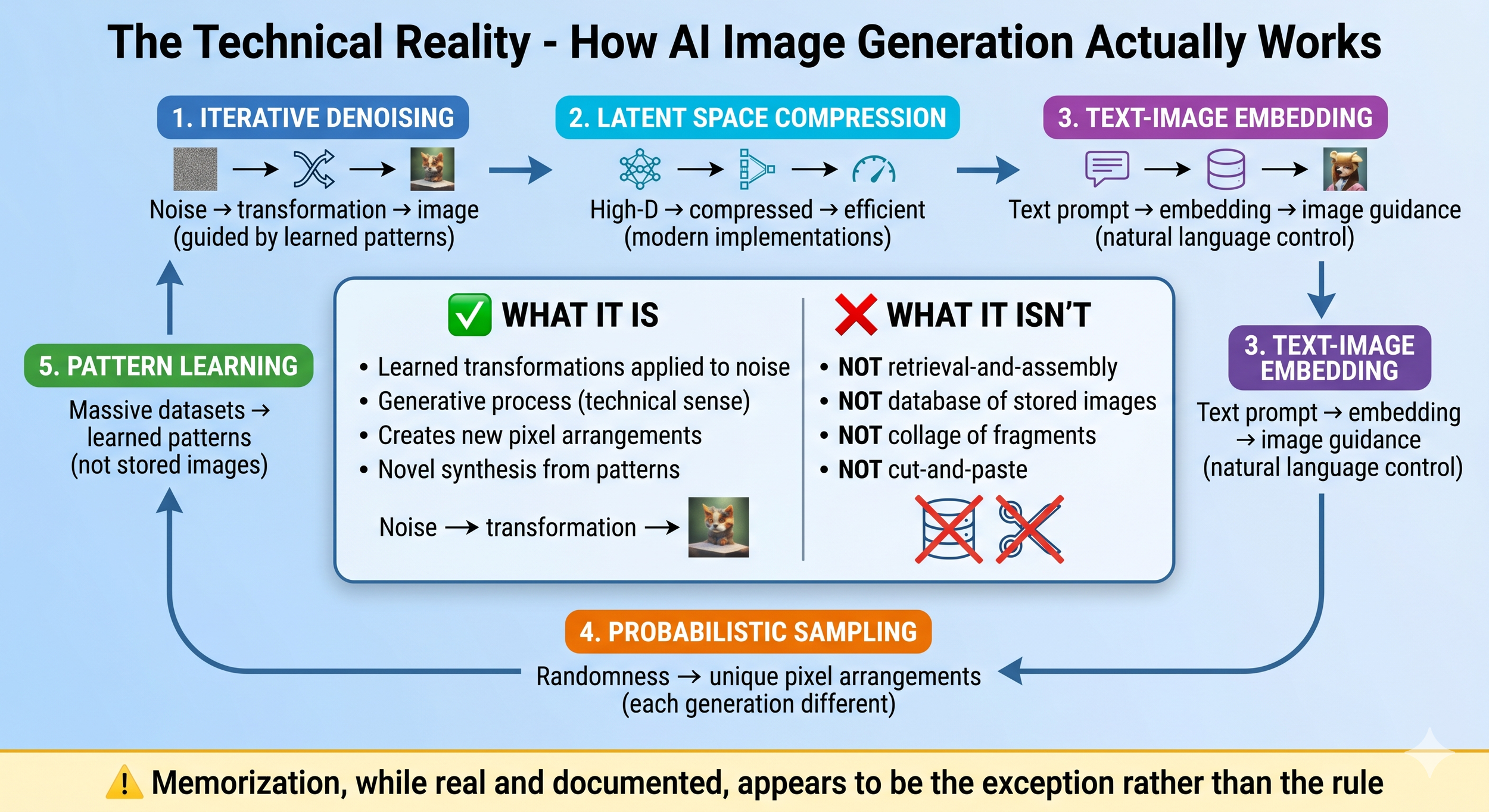 The Technical Reality - How AI Image Generation Actually Works

1. ITERATIVE DENOISING

Noise → transformation → image
(guided by learned patterns)

2. LATENT SPACE COMPRESSION

High-D → compressed → efficient
(modern implementations)

3. TEXT-IMAGE EMBEDDING

Text prompt → embedding → image guidance
(natural language control)

5. PATTERN LEARNING

Massive datasets → learned patterns
(not stored images)

✅ WHAT IT IS

• Learned transformations applied to noise
• Generative process (technical sense)
• Creates new pixel arrangements
• Novel synthesis from patterns

Noise → transformation →

❌ WHAT IT ISN'T

• NOT retrieval-and-assembly
• NOT database of stored images
• NOT collage of fragments
• NOT cut-and-paste

3. TEXT-IMAGE EMBEDDING

Text prompt → embedding → image guidance
(natural language control)

4. PROBABILISTIC SAMPLING

Randomness → unique pixel arrangements
(each generation different)

⚠ Memorization, while real and documented, appears to be the exception rather than the rule